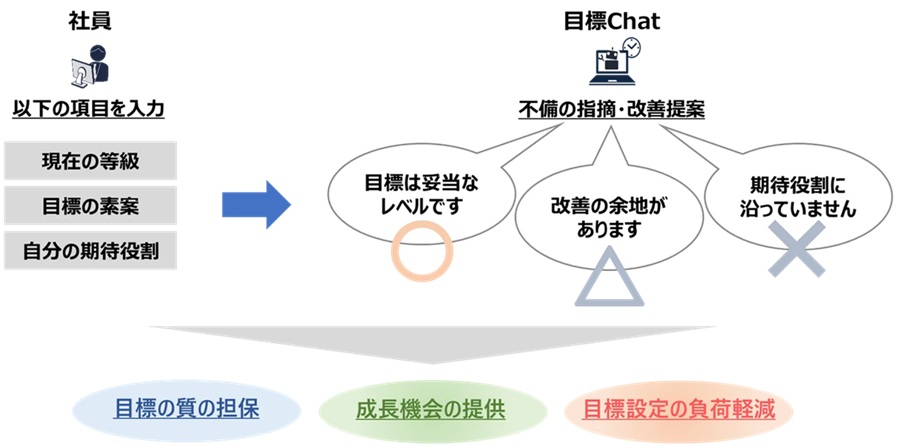 社員

以下の項目を入力

現在の等級

目標の素案

自分の期待役割

目標Chat

不備の指摘・改善提案

目標は妥当なレベルです

改善の余地があります

期待役割に沿っていません

目標の質の担保

成長機会の提供

目標設定の負荷軽減